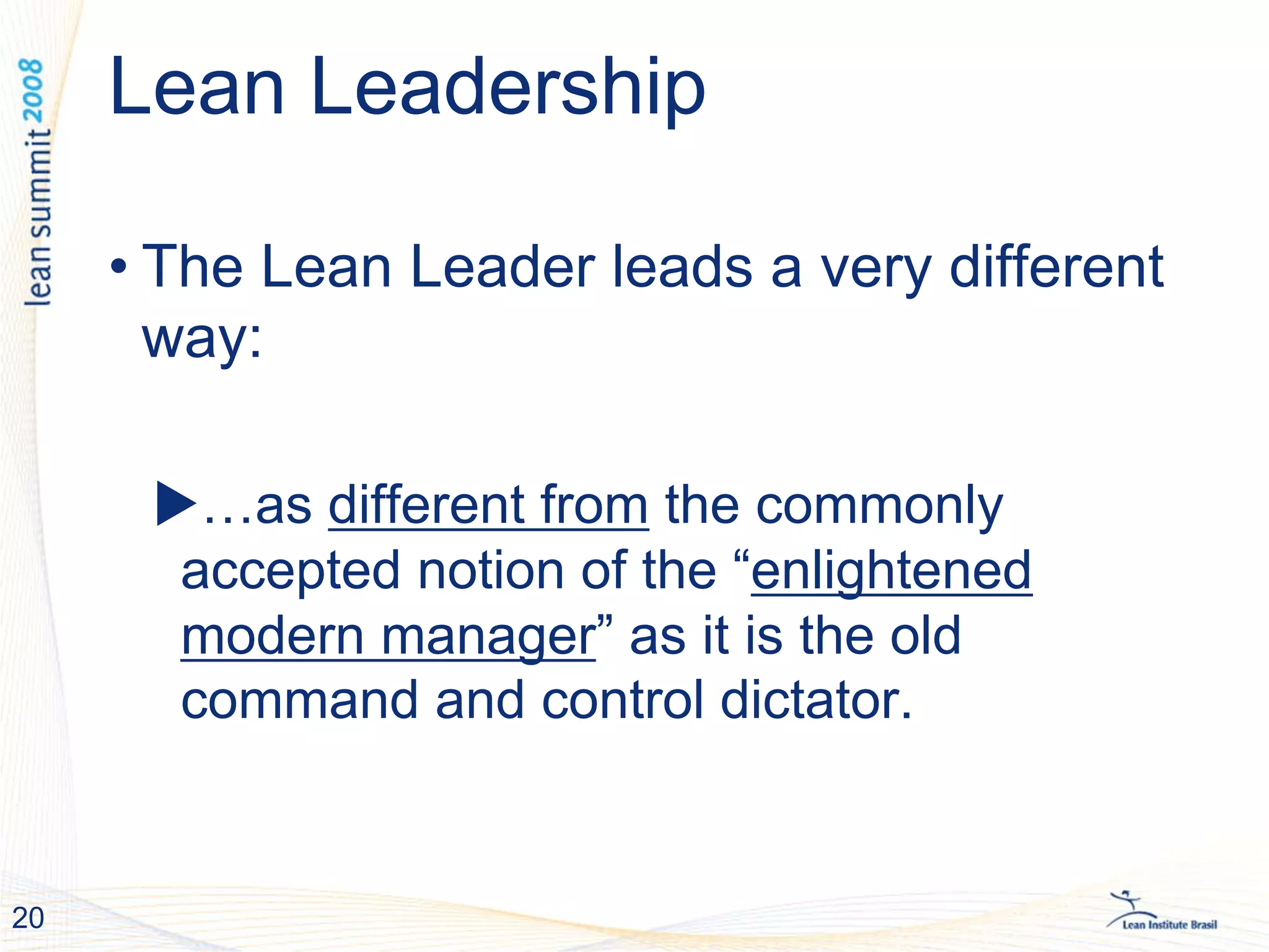 lean summit 2008

Lean Leadership

• The Lean Leader leads a very different way:

▶…as different from the commonly accepted notion of the “enlightened modern manager” as it is the old command and control dictator.

20

Lean Institute Brasil